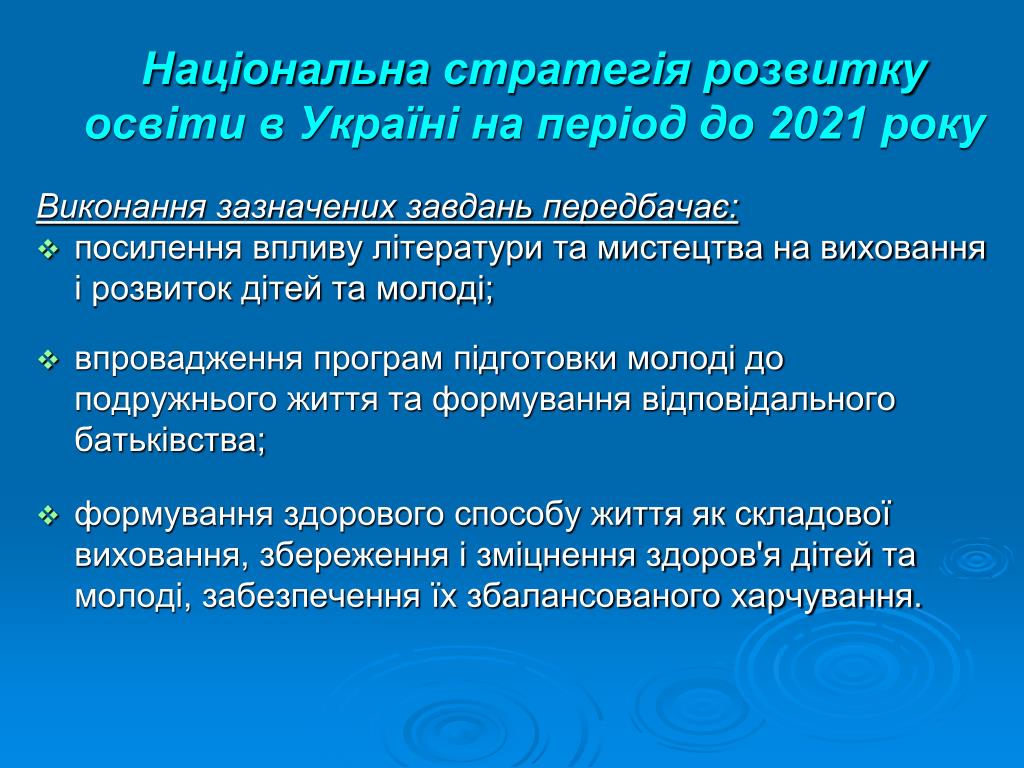 Національна стратегія розвитку освіти в Україні на період до 2021 року

Виконання зазначених завдань передбачає:

❖ посилення впливу літератури та мистецтва на виховання і розвиток дітей та молоді;

❖ впровадження програм підготовки молоді до подружнього життя та формування відповідального батьківства;

❖ формування здорового способу життя як складової виховання, збереження і зміцнення здоров'я дітей та молоді, забезпечення їх збалансованого харчування.